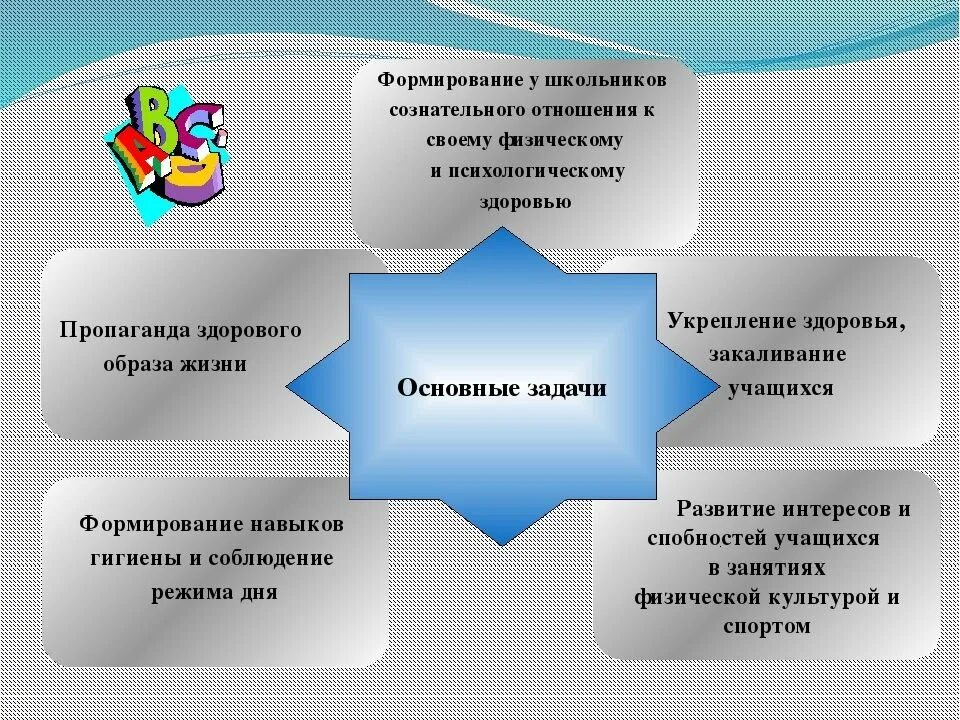 ABC

Формирование у школьников сознательного отношения к своему физическому и психологическому здоровью

Пропаганда здорового образа жизни

Основные задачи

Укрепление здоровья, закаливание учащихся

Формирование навыков гигиены и соблюдение режима дня

Развитие интересов и спобностей учащихся в занятиях физической культурой и спортом